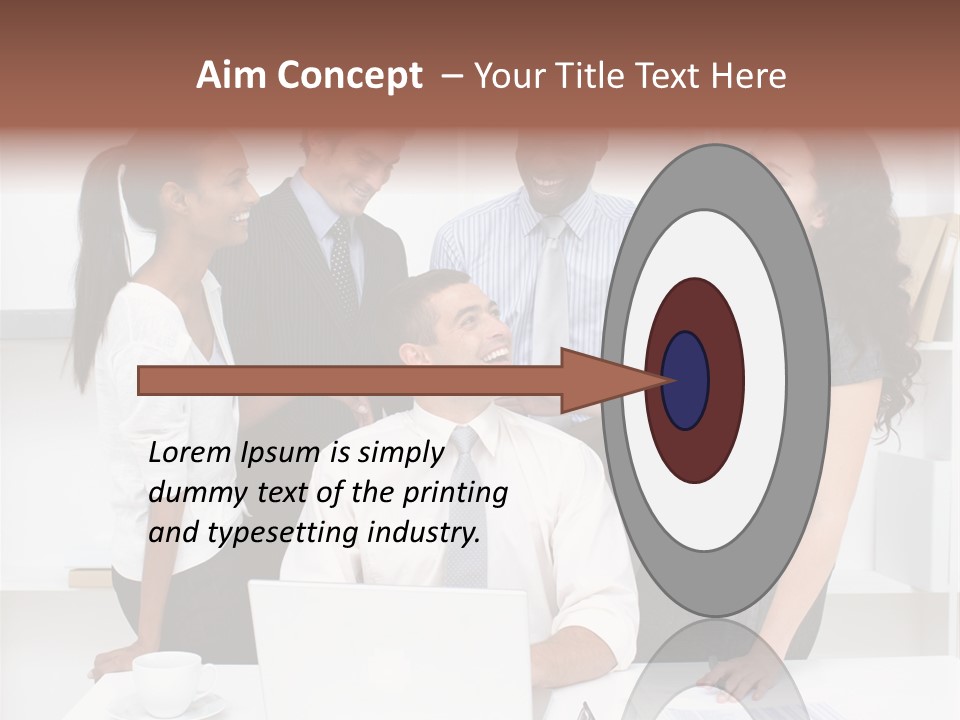 Aim Concept – Your Title Text Here

Lorem Ipsum is simply dummy text of the printing and typesetting industry.